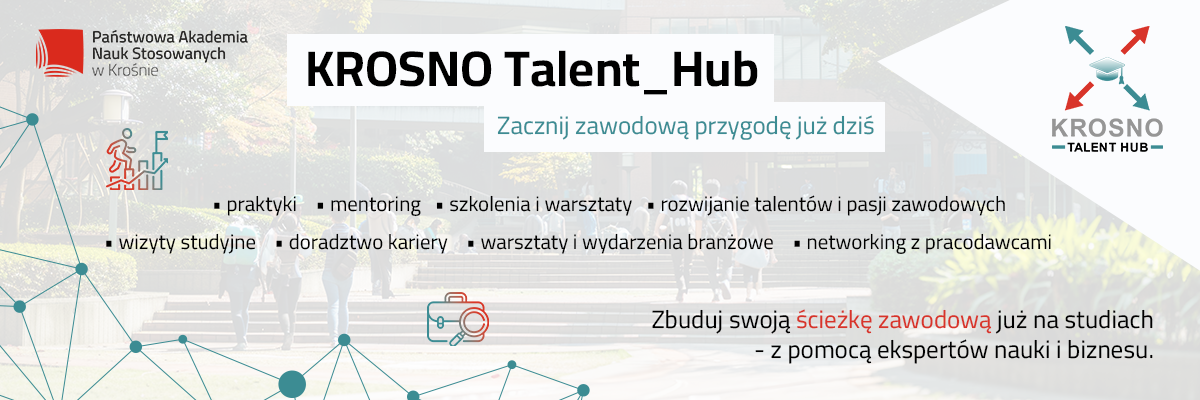 Państwowa Akademia Nauk Stosowanych w Krośnie

KROSNO Talent_Hub

Zacznij zawodową przygodę już dziś

KROSNO
TALENT HUB

▪ praktyki ▪ mentoring ▪ szkolenia i warsztaty ▪ rozwijanie talentów i pasji zawodowych

▪ wizyty studyjne ▪ doradztwo kariery ▪ warsztaty i wydarzenia branżowe ▪ networking z pracodawcami

Zbuduj swoją ścieżkę zawodową już na studiach - z pomocą ekspertów nauki i biznesu.